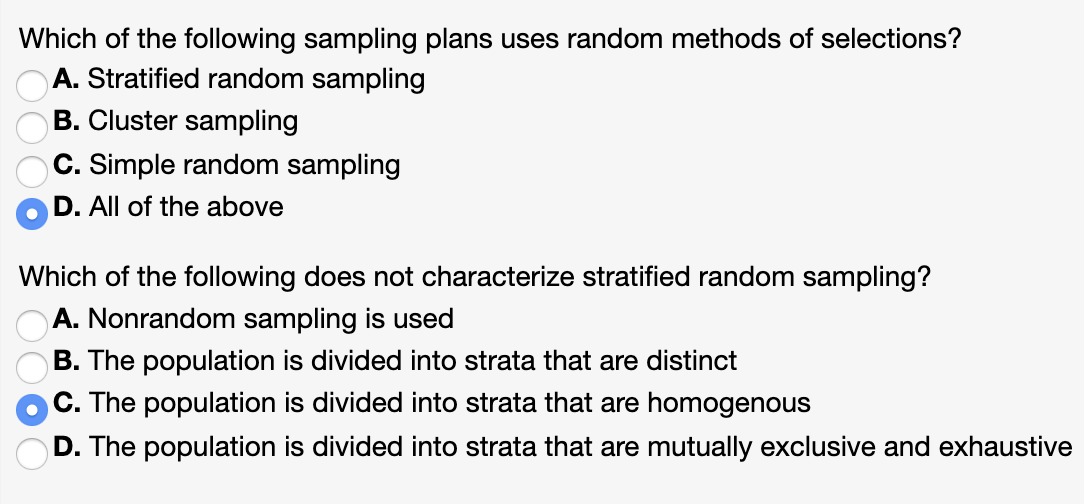 Which of the following sampling plans uses random methods of selections?
A. Stratified random sampling
B. Cluster sampling
C. Simple random sampling
D. All of the above

Which of the following does not characterize stratified random sampling?
A. Nonrandom sampling is used
B. The population is divided into strata that are distinct
C. The population is divided into strata that are homogenous
D. The population is divided into strata that are mutually exclusive and exhaustive